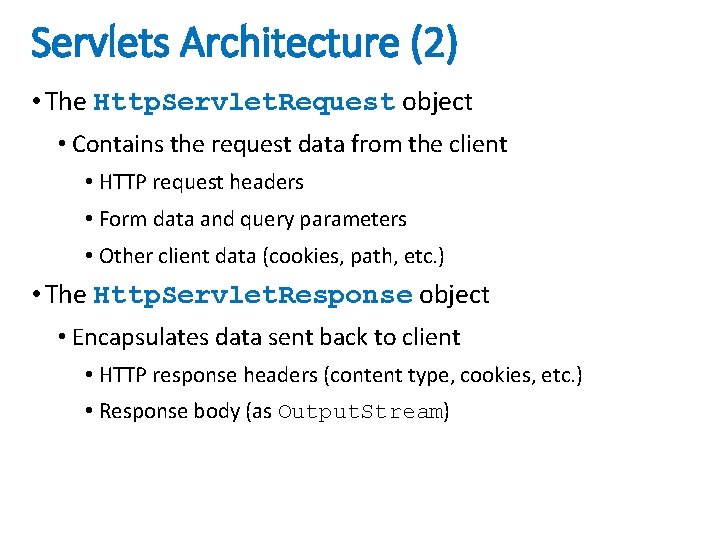 Servlets Architecture (2)

• The HttpServletRequest object
  • Contains the request data from the client
    • HTTP request headers
    • Form data and query parameters
    • Other client data (cookies, path, etc.)
• The HttpServletResponse object
  • Encapsulates data sent back to client
    • HTTP response headers (content type, cookies, etc.)
    • Response body (as OutputStream)